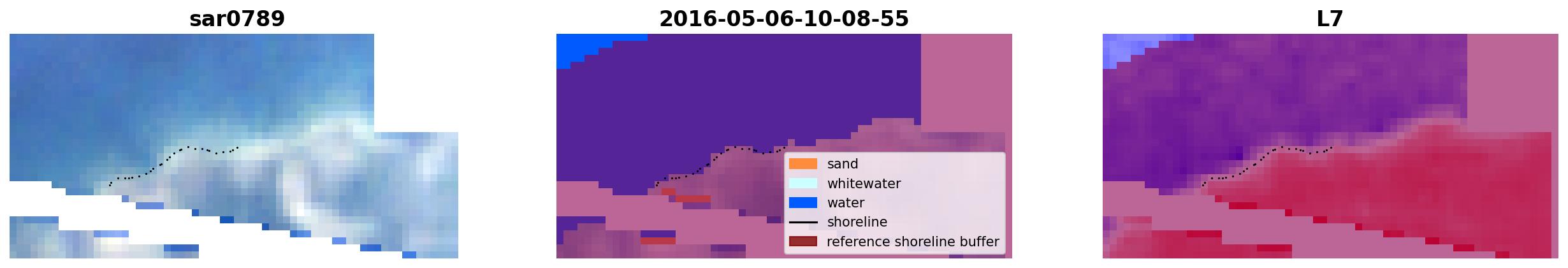 sar0789

2016-05-06-10-08-55

sand
whitewater
water
shoreline
reference shoreline buffer

L7